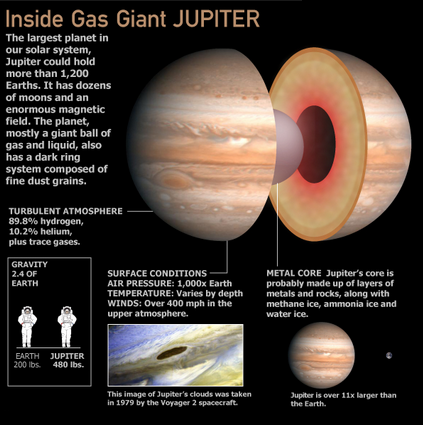 Inside Gas Giant JUPITER

The largest planet in our solar system, Jupiter could hold more than 1,200 Earths. It has dozens of moons and an enormous magnetic field. The planet, mostly a giant ball of gas and liquid, also has a dark ring system composed of fine dust grains.

TURBULENT ATMOSPHERE
89.8% hydrogen,
10.2% helium,
plus trace gases.

GRAVITY
2.4 OF
EARTH

EARTH
200 lbs.

JUPITER
480 lbs.

SURFACE CONDITIONS
AIR PRESSURE: 1,000x Earth
TEMPERATURE: Varies by depth
WINDS: Over 400 mph in the upper atmosphere.

This image of Jupiter's clouds was taken in 1979 by the Voyager 2 spacecraft.

METAL CORE Jupiter's core is probably made up of layers of metals and rocks, along with methane ice, ammonia ice and water ice.

Jupiter is over 11x larger than the Earth.